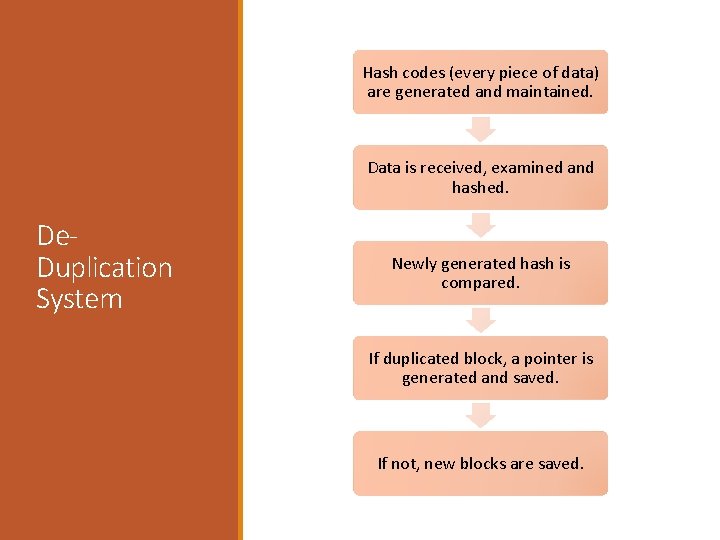 De-Duplication System

Hash codes (every piece of data) are generated and maintained.

Data is received, examined and hashed.

Newly generated hash is compared.

If duplicated block, a pointer is generated and saved.

If not, new blocks are saved.